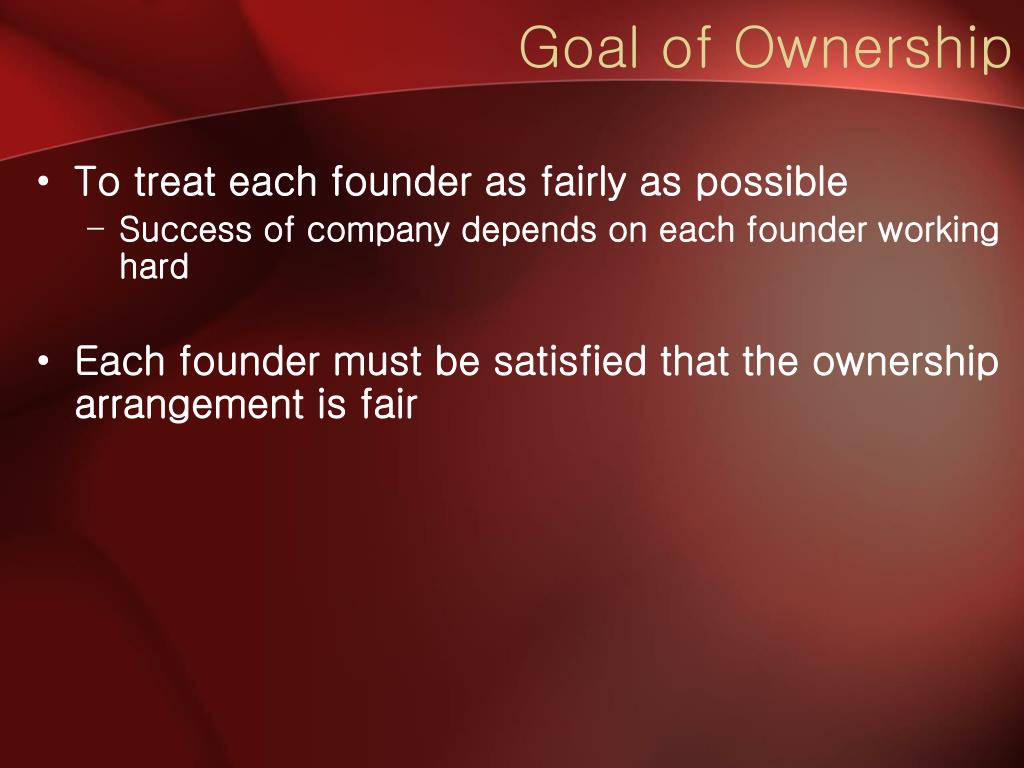 Goal of Ownership

• To treat each founder as fairly as possible
  – Success of company depends on each founder working hard

• Each founder must be satisfied that the ownership arrangement is fair